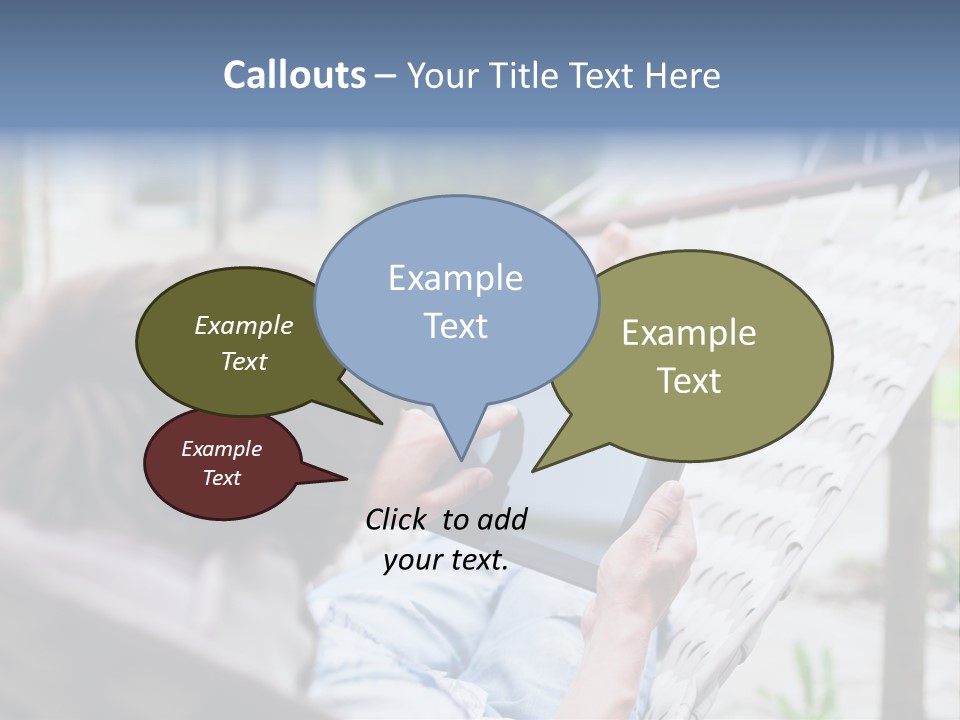 Callouts – Your Title Text Here

Example Text

Example Text

Example Text

Example Text

Click to add your text.